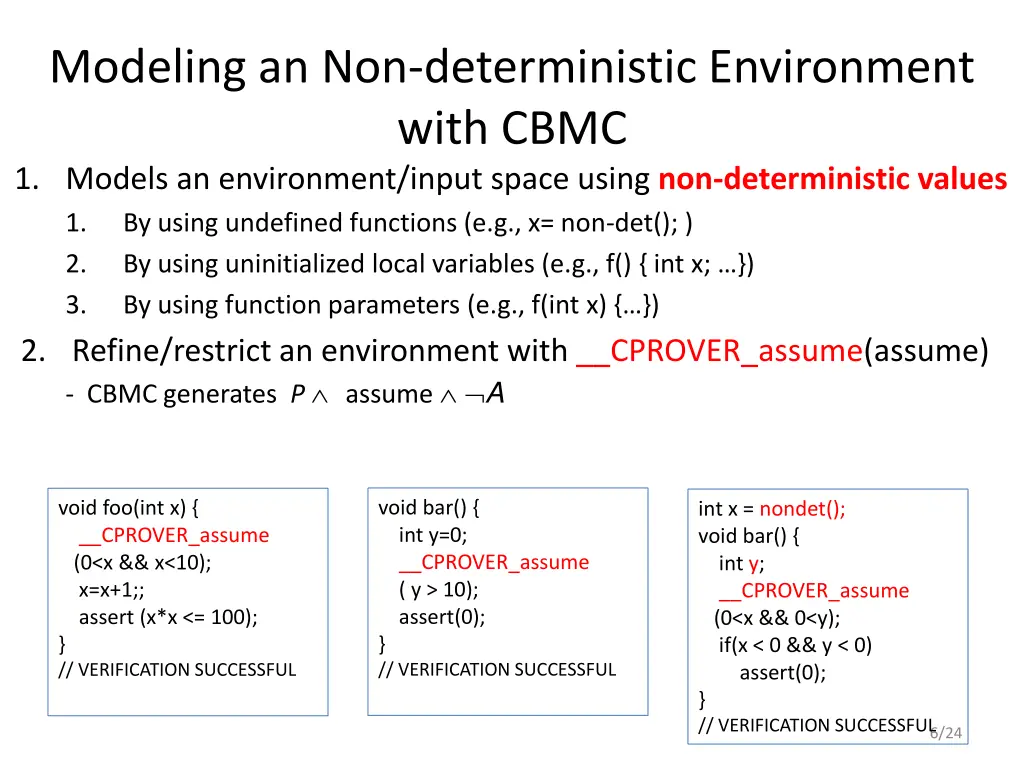 Modeling an Non-deterministic Environment with CBMC

1. Models an environment/input space using non-deterministic values
   1. By using undefined functions (e.g., x= non-det(); )
   2. By using uninitialized local variables (e.g., f() { int x; …})
   3. By using function parameters (e.g., f(int x) {…})
2. Refine/restrict an environment with __CPROVER_assume(assume)
   - CBMC generates $P \wedge$ assume $\wedge \neg A$

void foo(int x) {
  __CPROVER_assume
  (0<x && x<10);
  x=x+1;;
  assert (x*x <= 100);
}
// VERIFICATION SUCCESSFUL

void bar() {
  int y=0;
  __CPROVER_assume
  ( y > 10);
  assert(0);
}
// VERIFICATION SUCCESSFUL

int x = nondet();
void bar() {
  int y;
  __CPROVER_assume
  (0<x && 0<y);
  if(x < 0 && y < 0)
    assert(0);
}
// VERIFICATION SUCCESSFUL

6/24